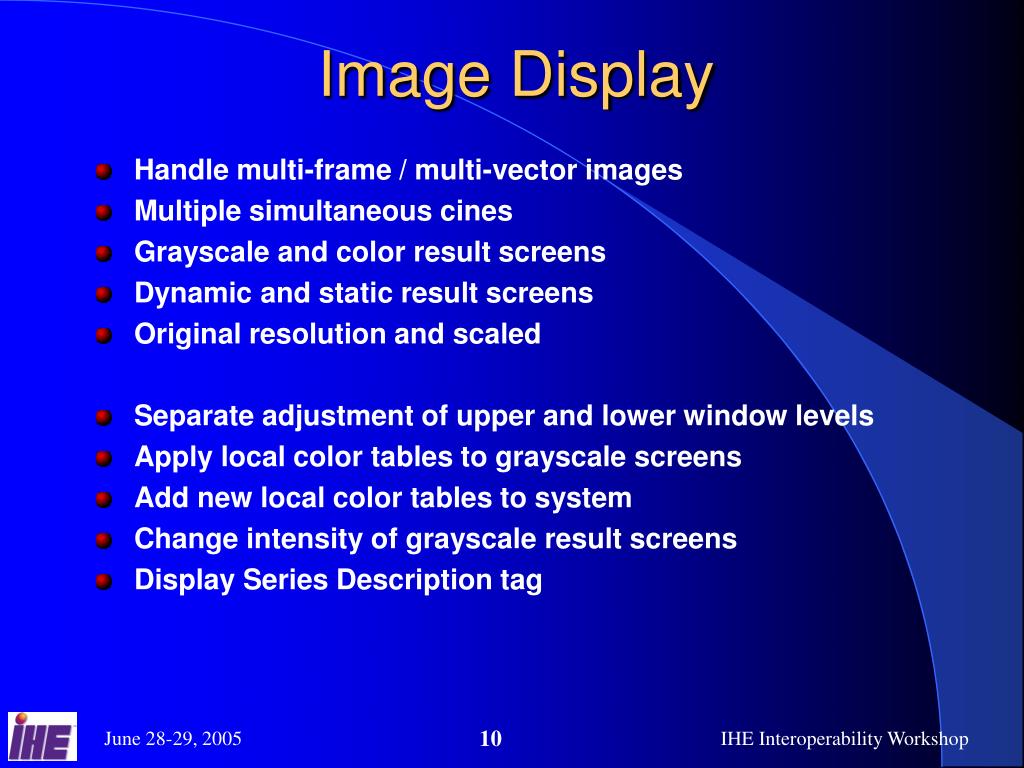 Image Display

Handle multi-frame / multi-vector images
Multiple simultaneous cines
Grayscale and color result screens
Dynamic and static result screens
Original resolution and scaled

Separate adjustment of upper and lower window levels
Apply local color tables to grayscale screens
Add new local color tables to system
Change intensity of grayscale result screens
Display Series Description tag

IHE

June 28-29, 2005

10

IHE Interoperability Workshop